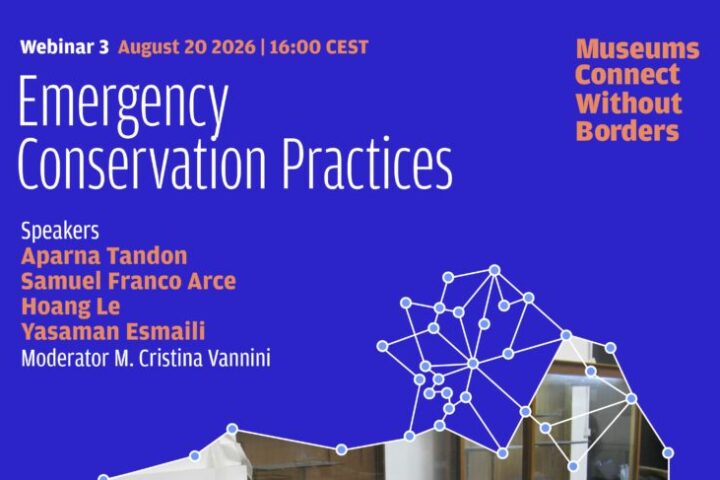 Webinar 3 August 20 2026 | 16:00 CEST

Emergency Conservation Practices

Museums Connect Without Borders

Speakers
Aparna Tandon
Samuel Franco Arce
Hoang Le
Yasaman Esmaili
Moderator M. Cristina Vannini